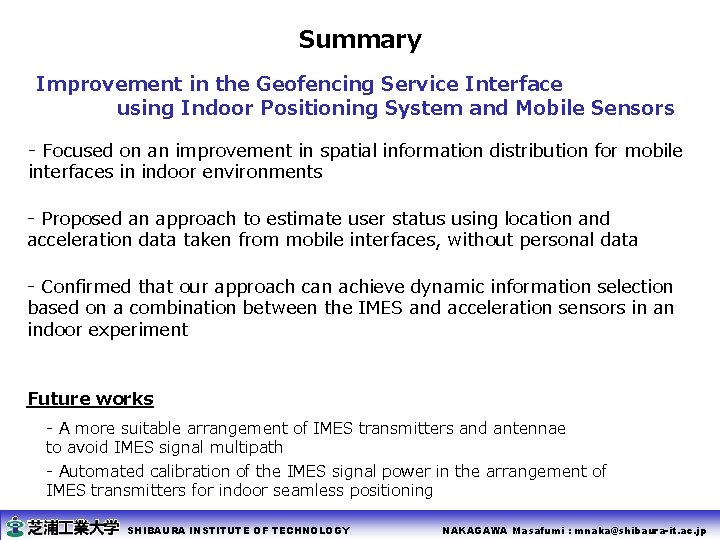 Summary

Improvement in the Geofencing Service Interface using Indoor Positioning System and Mobile Sensors

- Focused on an improvement in spatial information distribution for mobile interfaces in indoor environments

- Proposed an approach to estimate user status using location and acceleration data taken from mobile interfaces, without personal data

- Confirmed that our approach can achieve dynamic information selection based on a combination between the IMES and acceleration sensors in an indoor experiment

Future works

- A more suitable arrangement of IMES transmitters and antennae to avoid IMES signal multipath

- Automated calibration of the IMES signal power in the arrangement of IMES transmitters for indoor seamless positioning

芝浦工業大学 SHIBAURA INSTITUTE OF TECHNOLOGY NAKAGAWA Masafumi : mnaka@shibaura-it.ac.jp